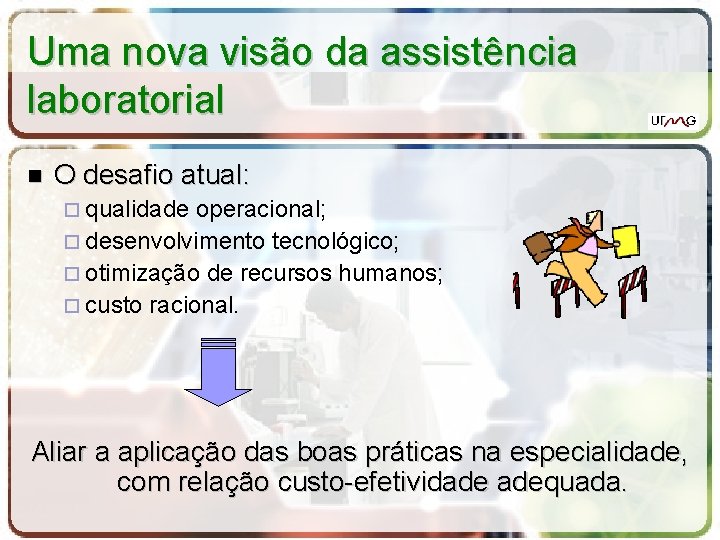 Uma nova visão da assistência laboratorial

UFMG

O desafio atual:

qualidade operacional;

desenvolvimento tecnológico;

otimização de recursos humanos;

custo racional.

Aliar a aplicação das boas práticas na especialidade, com relação custo-efetividade adequada.